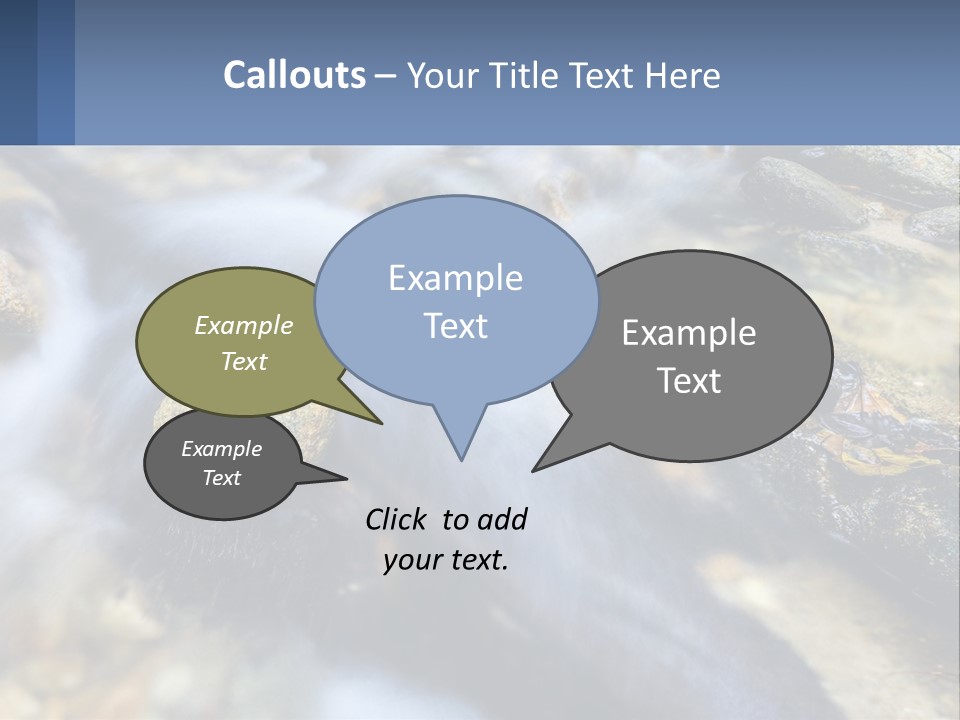 Callouts – Your Title Text Here

Example Text

Example Text

Example Text

Example Text

Click to add your text.